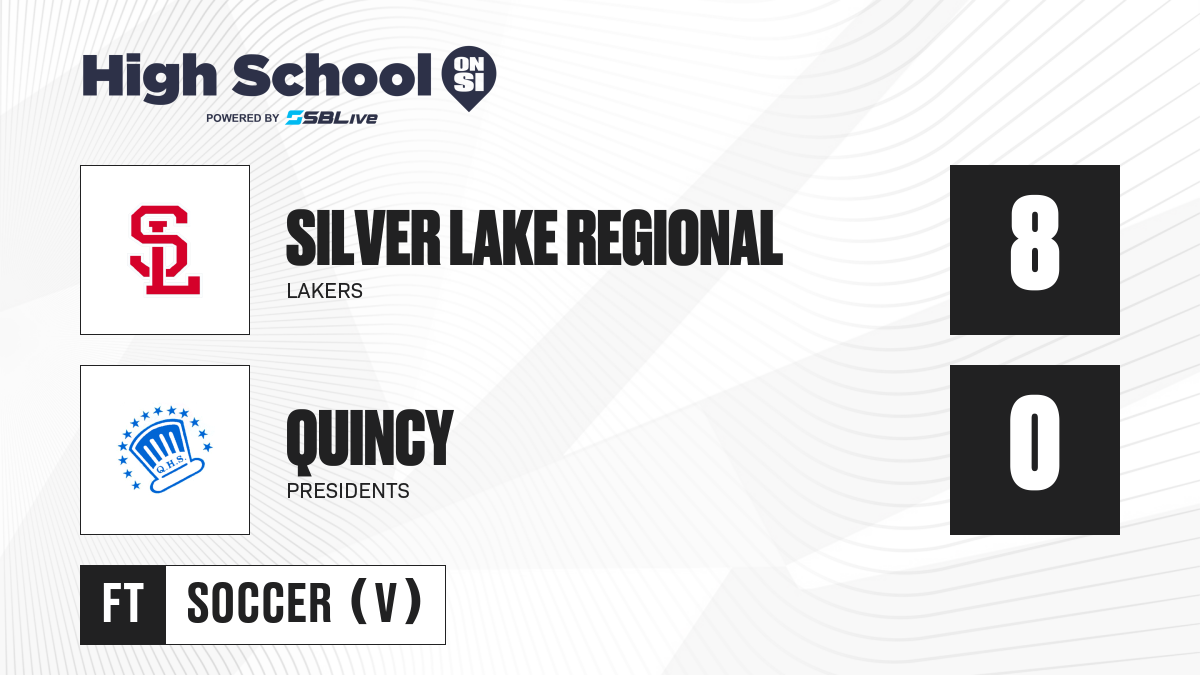 High School ON SI
POWERED BY SBLive

SL

SILVER LAKE REGIONAL
LAKERS

8

Q.H.S.

QUINCY
PRESIDENTS

0

FT SOCCER (V)